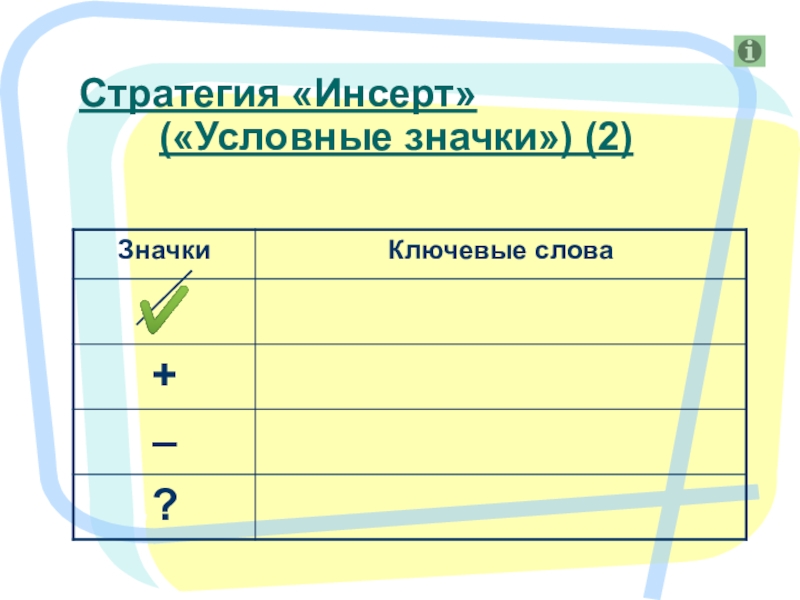 Стратегия «Инсерт» («Условные значки») (2)

| Значки | Ключевые слова |
|---|---|
| ✓ | |
| + | |
| – | |
| ? | |